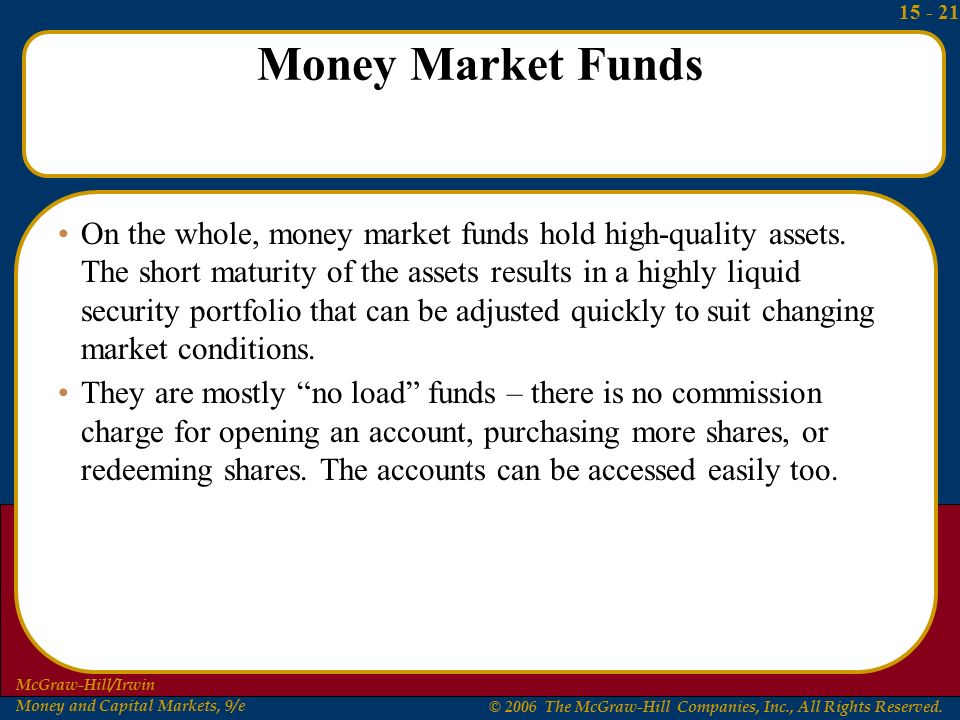 15 - 21

Money Market Funds

• On the whole, money market funds hold high-quality assets. The short maturity of the assets results in a highly liquid security portfolio that can be adjusted quickly to suit changing market conditions.

• They are mostly “no load” funds – there is no commission charge for opening an account, purchasing more shares, or redeeming shares. The accounts can be accessed easily too.

McGraw-Hill/Irwin
Money and Capital Markets, 9/e

© 2006 The McGraw-Hill Companies, Inc., All Rights Reserved.